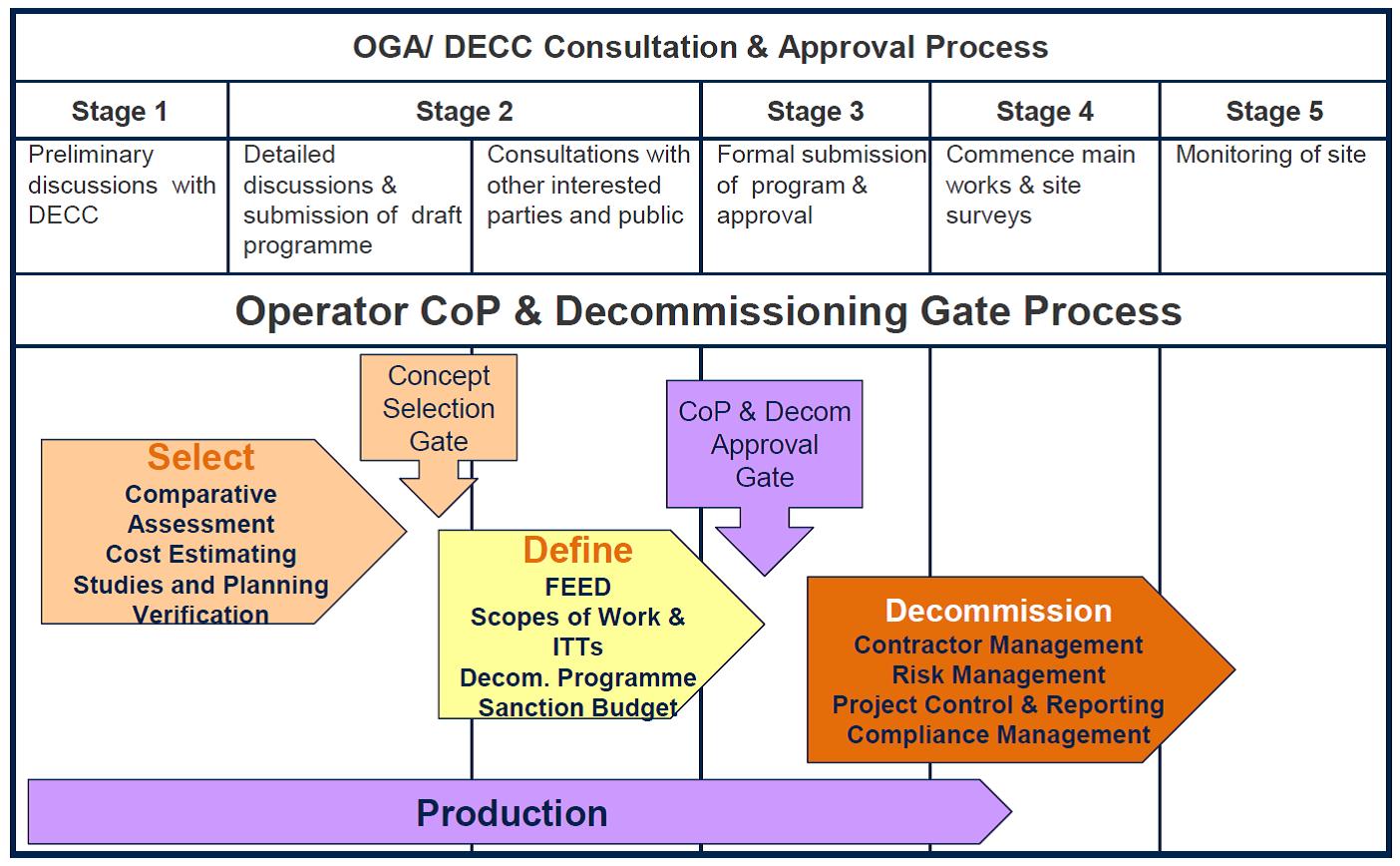 OGA/ DECC Consultation & Approval Process

| Stage 1 | Stage 2 | | Stage 3 | Stage 4 | Stage 5 |
|---|---|---|---|---|---|
| Preliminary discussions with DECC | Detailed discussions & submission of draft programme | Consultations with other interested parties and public | Formal submission of program & approval | Commence main works & site surveys | Monitoring of site |

Operator CoP & Decommissioning Gate Process

Concept Selection Gate

CoP & Decom Approval Gate

Select
Comparative Assessment
Cost Estimating
Studies and Planning
Verification

Define
FEED
Scopes of Work & ITTs
Decom. Programme
Sanction Budget

Decommission
Contractor Management
Risk Management
Project Control & Reporting
Compliance Management

Production